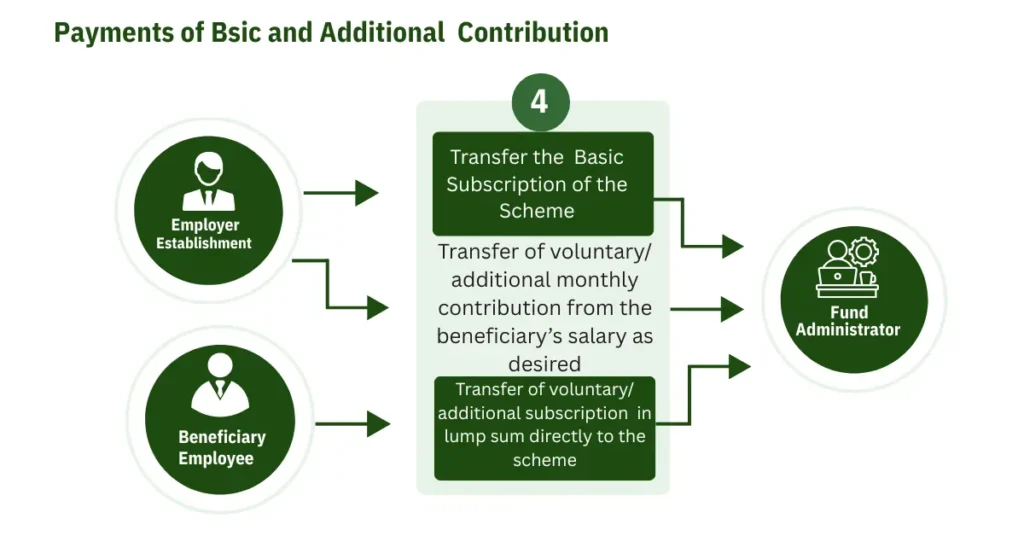 Payments of Bsic and Additional Contribution

4

Employer Establishment

Beneficiary Employee

Transfer the Basic Subscription of the Scheme

Transfer of voluntary/ additional monthly contribution from the beneficiary's salary as desired

Transfer of voluntary/ additional subscription in lump sum directly to the scheme

Fund Administrator